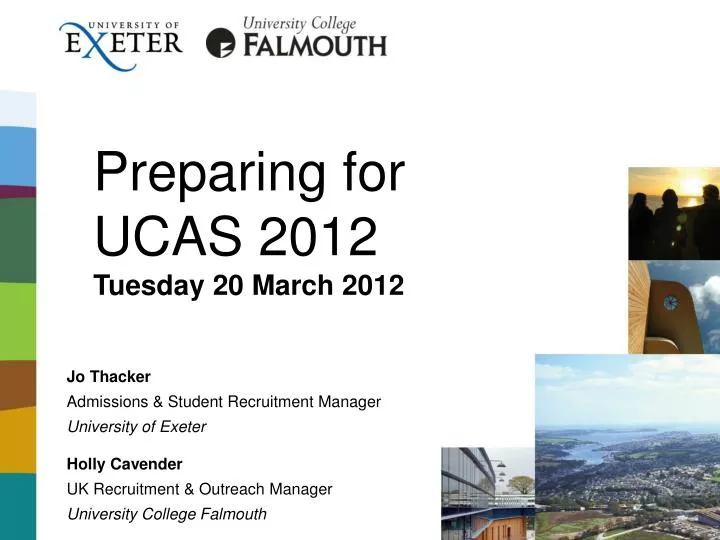 UNIVERSITY OF
EXETER

University College
FALMOUTH

Preparing for UCAS 2012
Tuesday 20 March 2012

Jo Thacker
Admissions & Student Recruitment Manager
University of Exeter

Holly Cavender
UK Recruitment & Outreach Manager
University College Falmouth